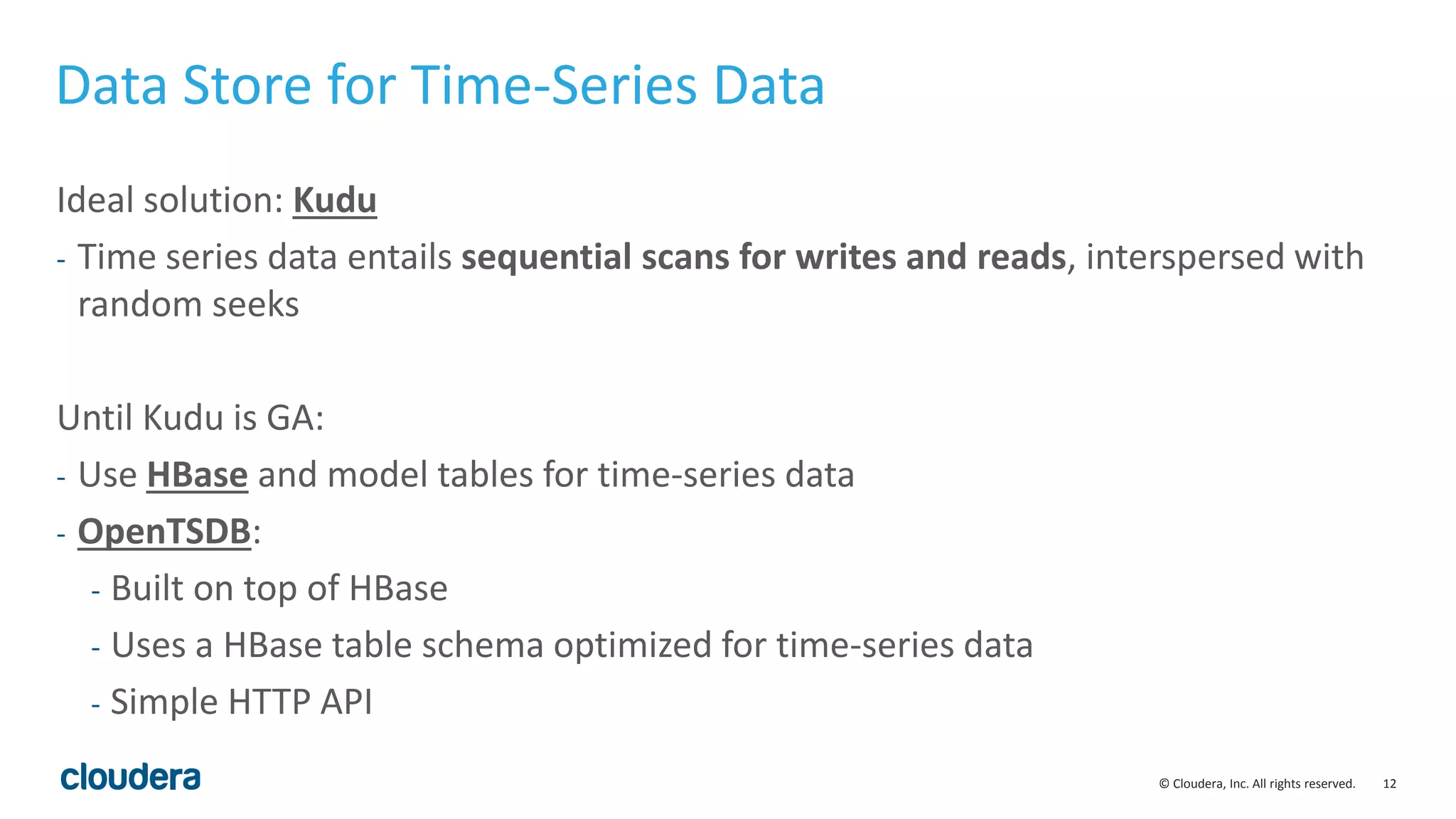 Data Store for Time-Series Data

Ideal solution: Kudu

- Time series data entails sequential scans for writes and reads, interspersed with random seeks

Until Kudu is GA:

- Use HBase and model tables for time-series data
- OpenTSDB:
  - Built on top of HBase
  - Uses a HBase table schema optimized for time-series data
  - Simple HTTP API

cloudera

© Cloudera, Inc. All rights reserved. 12